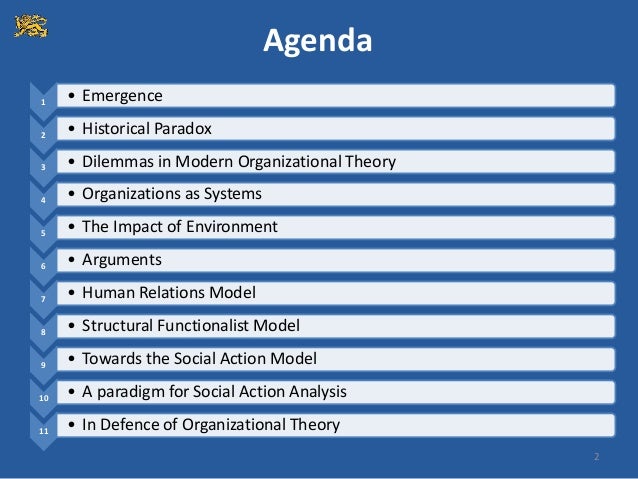 Agenda

1
• Emergence

2
• Historical Paradox

3
• Dilemmas in Modern Organizational Theory

4
• Organizations as Systems

5
• The Impact of Environment

6
• Arguments

7
• Human Relations Model

8
• Structural Functionalist Model

9
• Towards the Social Action Model

10
• A paradigm for Social Action Analysis

11
• In Defence of Organizational Theory

2